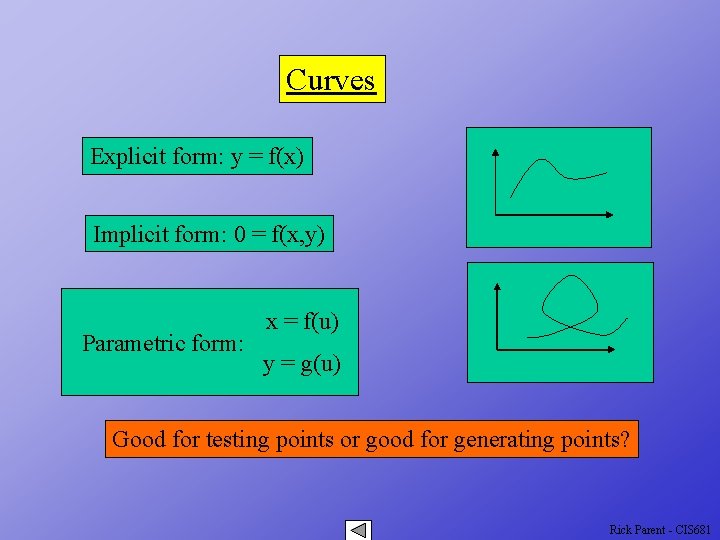 Curves

Explicit form: $y = f(x)$

Implicit form: $0 = f(x,y)$

Parametric form: $x = f(u)$ $y = g(u)$

Good for testing points or good for generating points?

Rick Parent - CIS681